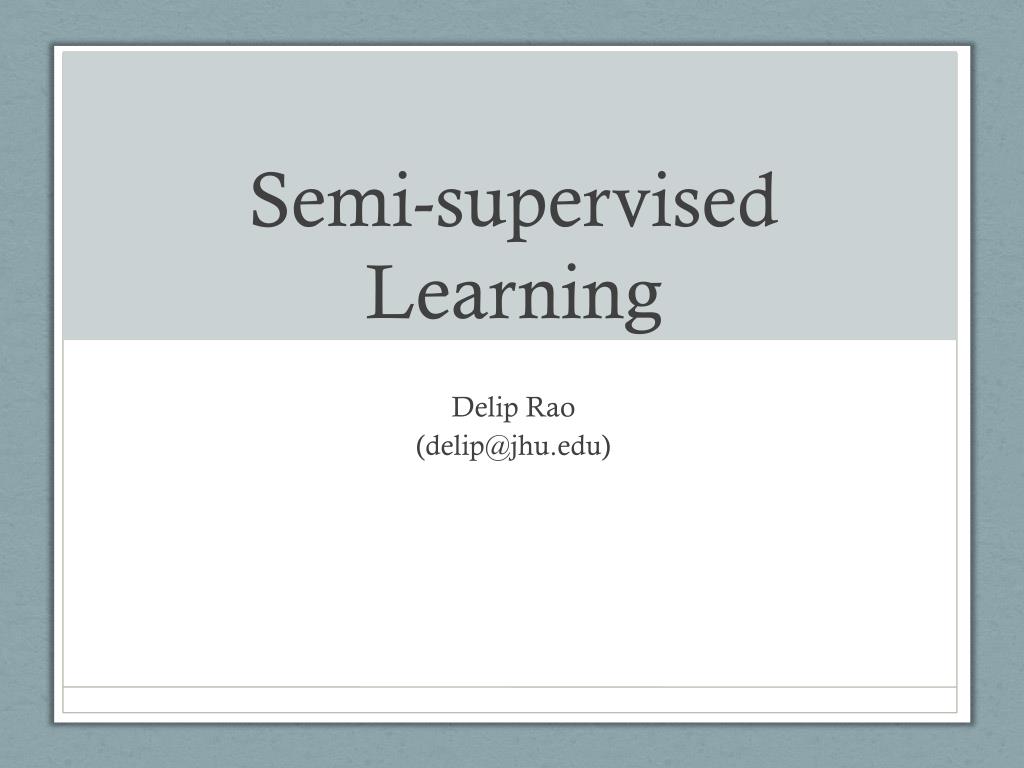 Semi-supervised Learning

Delip Rao
(delip@jhu.edu)